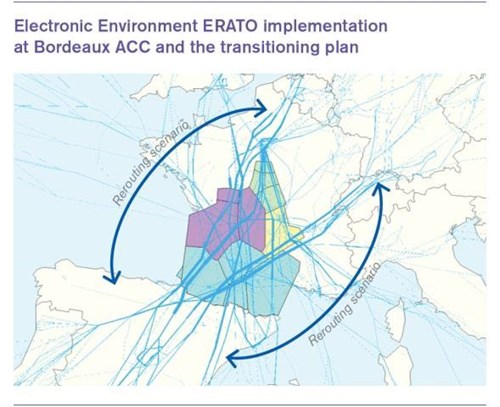 Electronic Environment ERATO implementation at Bordeaux ACC and the transitioning plan

Rerouting scenario

Rerouting scenario